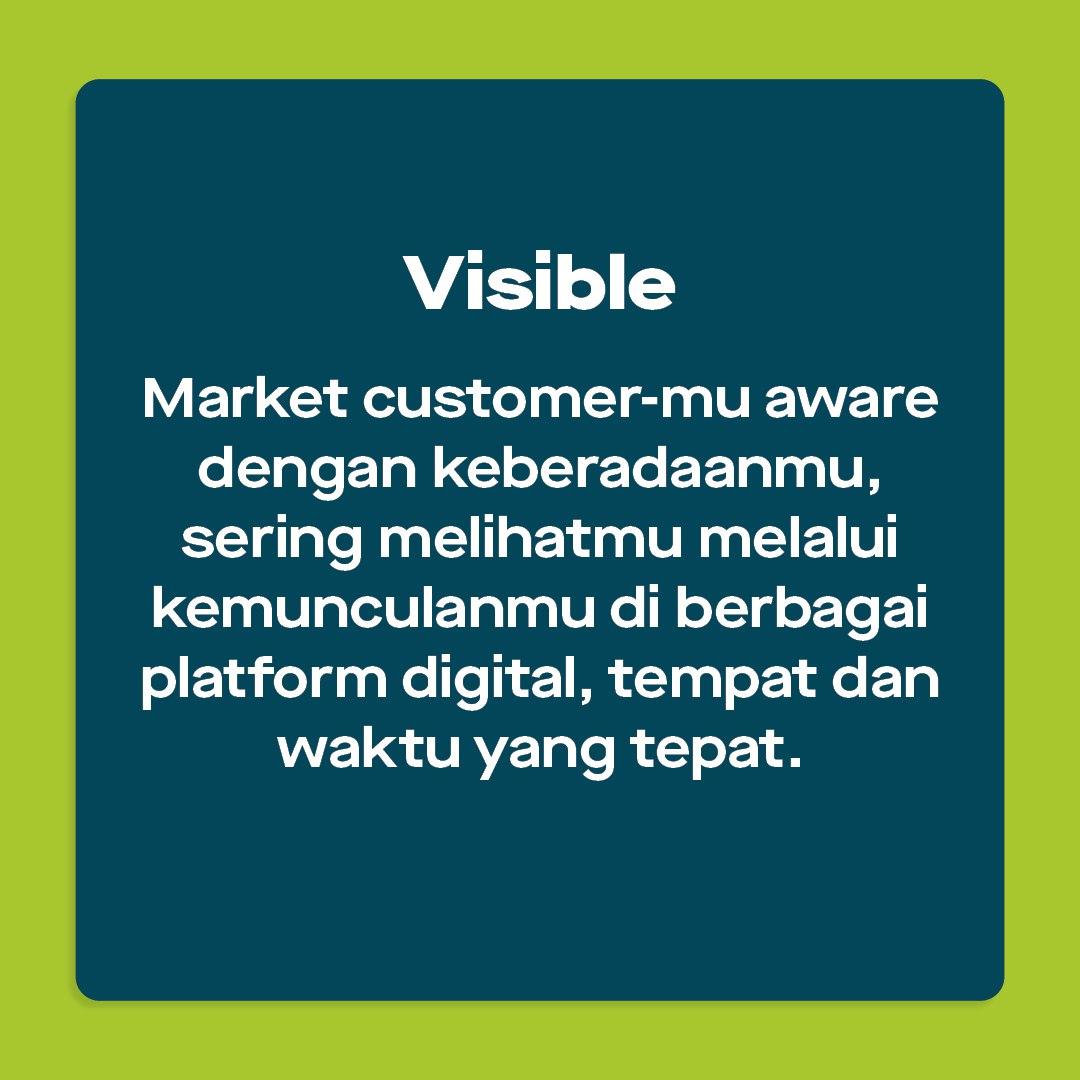 Visible

Market customer-mu aware dengan keberadaanmu, sering melihatmu melalui kemunculanmu di berbagai platform digital, tempat dan waktu yang tepat.